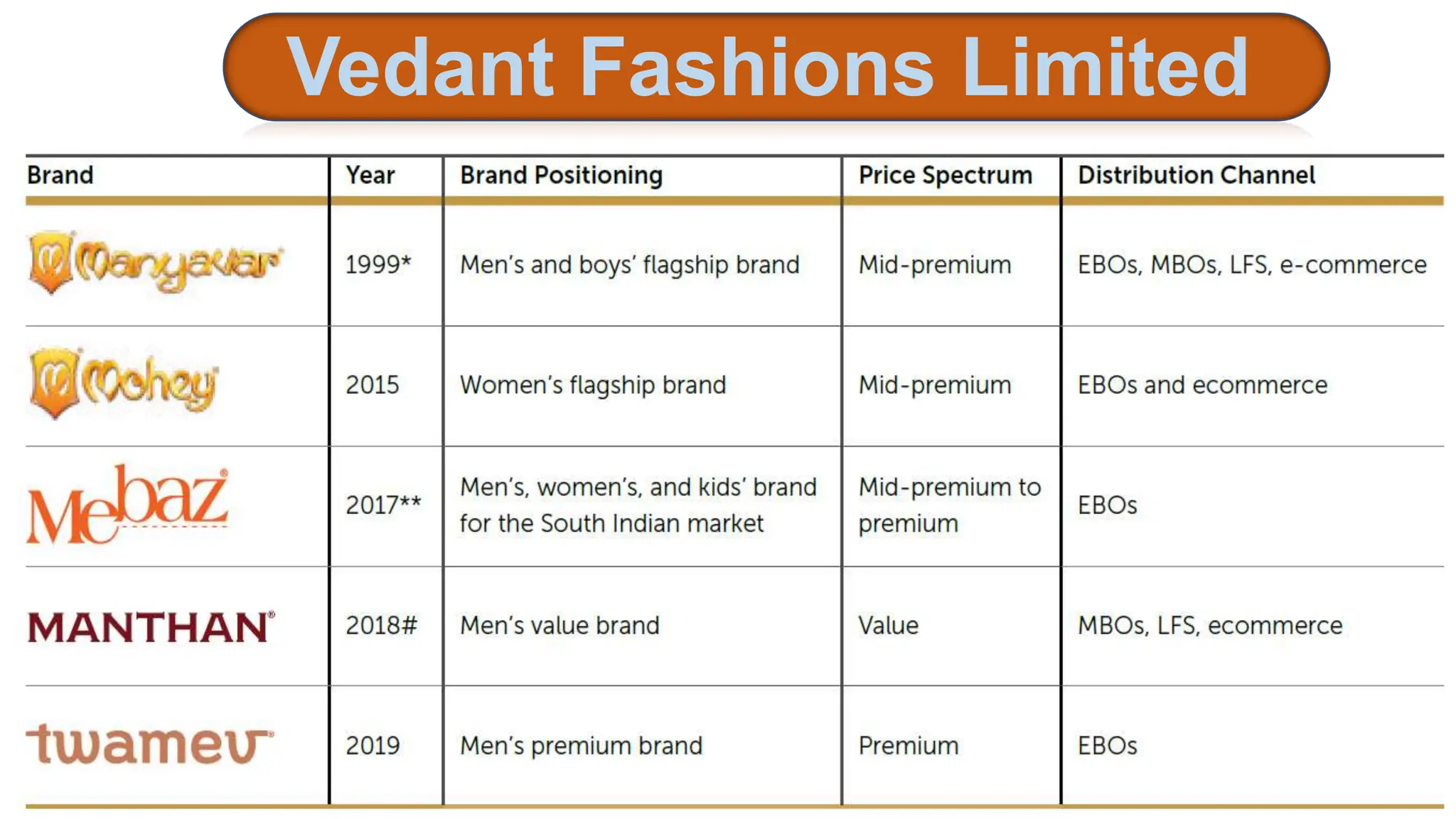 Vedant Fashions Limited

| Brand | Year | Brand Positioning | Price Spectrum | Distribution Channel |
|---|---|---|---|---|
| Manyavar | 1999* | Men's and boys' flagship brand | Mid-premium | EBOs, MBOs, LFS, e-commerce |
| Mohey | 2015 | Women's flagship brand | Mid-premium | EBOs and ecommerce |
| Mebaz | 2017** | Men's, women's, and kids' brand for the South Indian market | Mid-premium to premium | EBOs |
| MANTHAN | 2018# | Men's value brand | Value | MBOs, LFS, ecommerce |
| twamev | 2019 | Men's premium brand | Premium | EBOs |